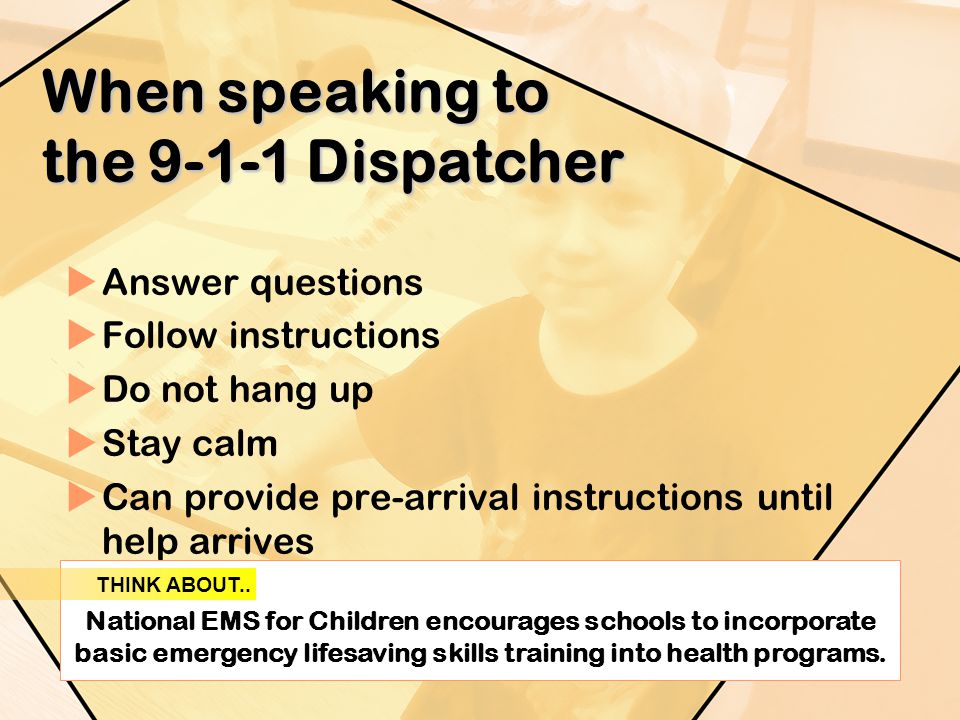 When speaking to the 9-1-1 Dispatcher

Answer questions
Follow instructions
Do not hang up
Stay calm
Can provide pre-arrival instructions until help arrives

THINK ABOUT..

National EMS for Children encourages schools to incorporate basic emergency lifesaving skills training into health programs.